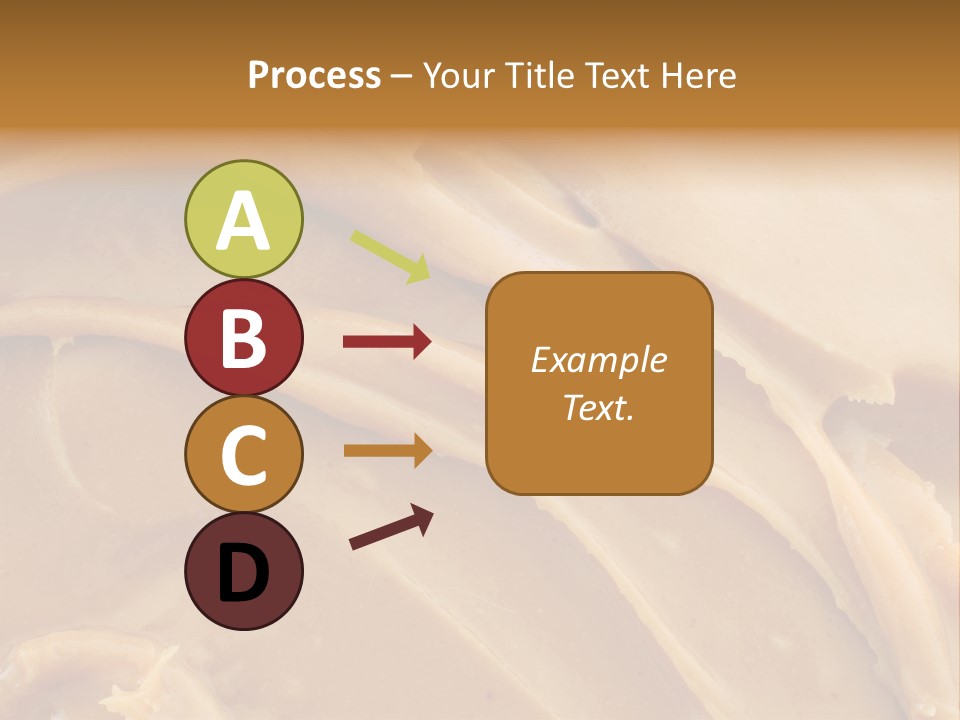 Process – Your Title Text Here

A

B

C

D

Example Text.